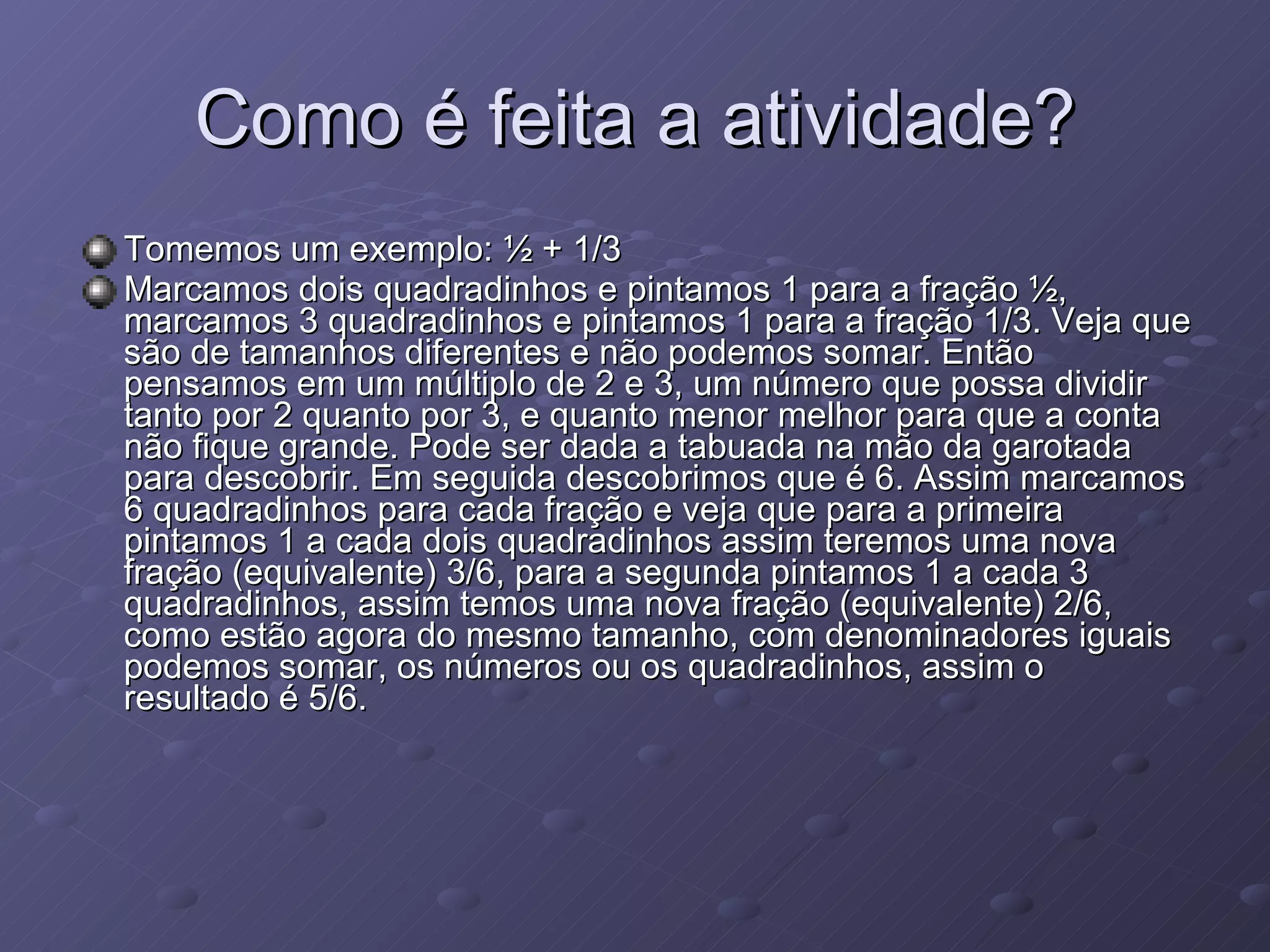 Como é feita a atividade?

Tomemos um exemplo: ½ + 1/3

Marcamos dois quadradinhos e pintamos 1 para a fração ½, marcamos 3 quadradinhos e pintamos 1 para a fração 1/3. Veja que são de tamanhos diferentes e não podemos somar. Então pensamos em um múltiplo de 2 e 3, um número que possa dividir tanto por 2 quanto por 3, e quanto menor melhor para que a conta não fique grande. Pode ser dada a tabuada na mão da garotada para descobrir. Em seguida descobrimos que é 6. Assim marcamos 6 quadradinhos para cada fração e veja que para a primeira pintamos 1 a cada dois quadradinhos assim teremos uma nova fração (equivalente) 3/6, para a segunda pintamos 1 a cada 3 quadradinhos, assim temos uma nova fração (equivalente) 2/6, como estão agora do mesmo tamanho, com denominadores iguais podemos somar, os números ou os quadradinhos, assim o resultado é 5/6.